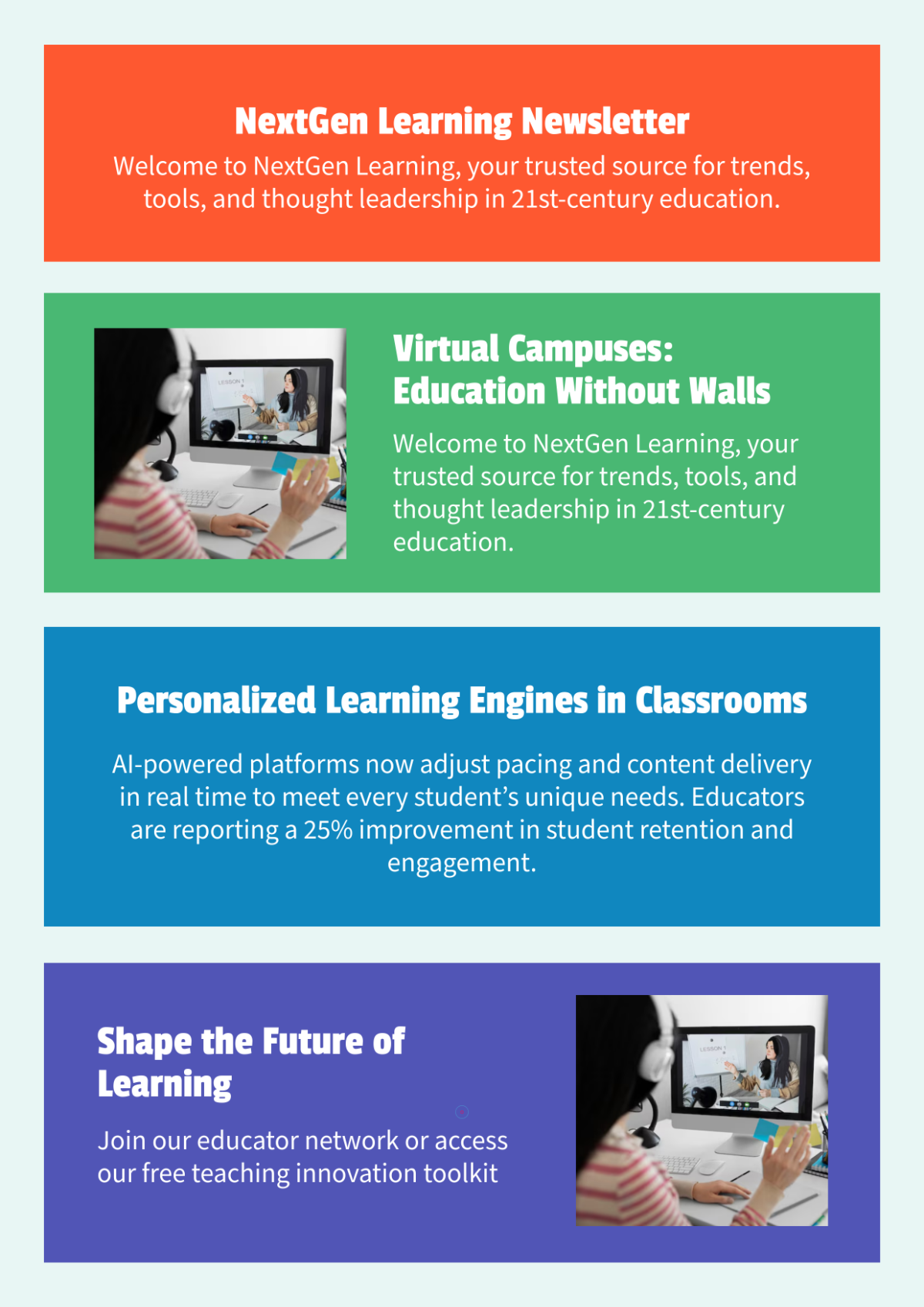 NextGen Learning Newsletter

Welcome to NextGen Learning, your trusted source for trends, tools, and thought leadership in 21st-century education.

LESSON 1

Virtual Campuses: Education Without Walls

Welcome to NextGen Learning, your trusted source for trends, tools, and thought leadership in 21st-century education.

Personalized Learning Engines in Classrooms

AI-powered platforms now adjust pacing and content delivery in real time to meet every student's unique needs. Educators are reporting a 25% improvement in student retention and engagement.

Shape the Future of Learning

Join our educator network or access our free teaching innovation toolkit

LESSON 1